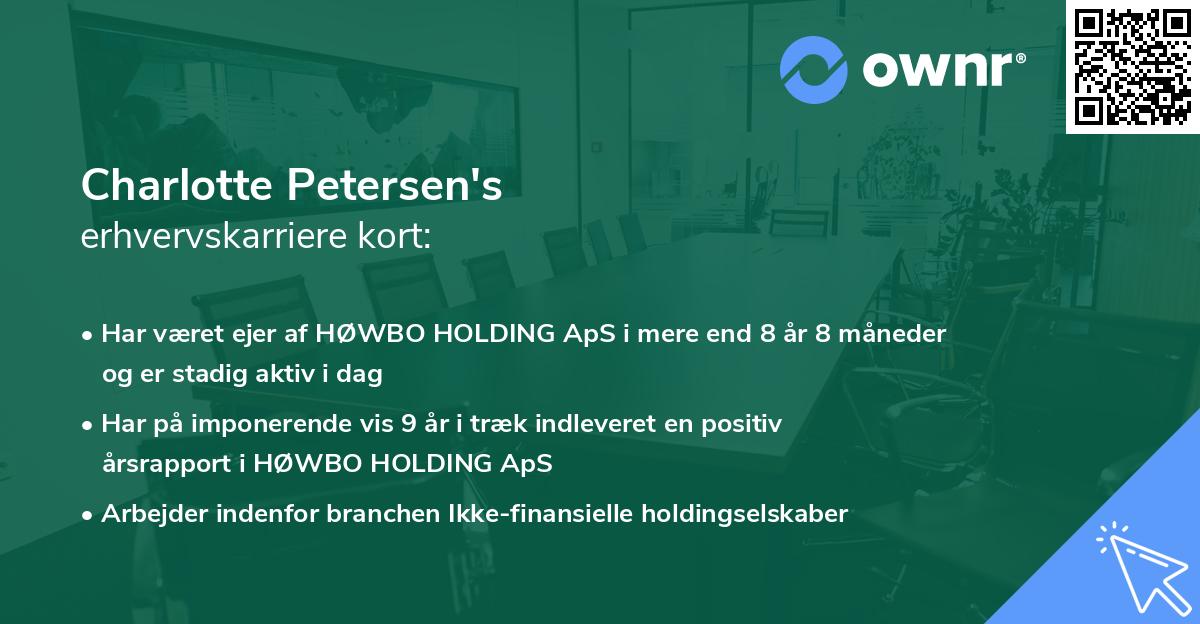 ownr®

Charlotte Petersen's
erhvervskarriere kort:

• Har været ejer af HØWBO HOLDING ApS i mere end 8 år 8 måneder og er stadig aktiv i dag

• Har på imponerende vis 9 år i træk indleveret en positiv årsrapport i HØWBO HOLDING ApS

• Arbejder indenfor branchen Ikke-finansielle holdingselskaber